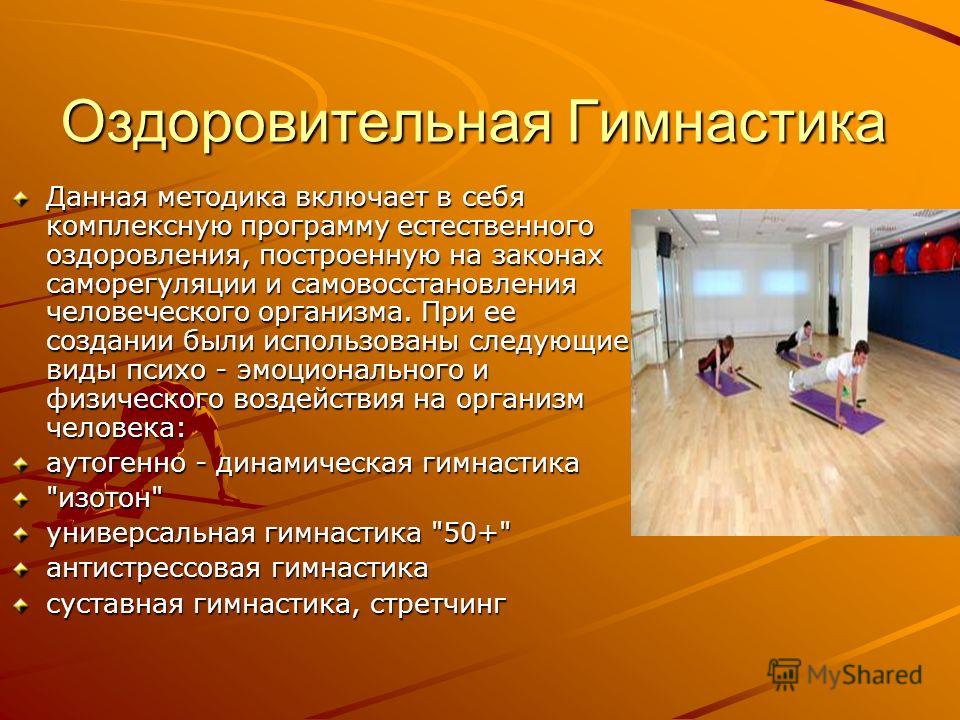 Оздоровительная Гимнастика

Данная методика включает в себя комплексную программу естественного оздоровления, построенную на законах саморегуляции и самовосстановления человеческого организма. При ее создании были использованы следующие виды психо - эмоционального и физического воздействия на организм человека:

аутогенно - динамическая гимнастика

"изотон"

универсальная гимнастика "50+"

антистрессовая гимнастика

суставная гимнастика, стретчинг

MyShared